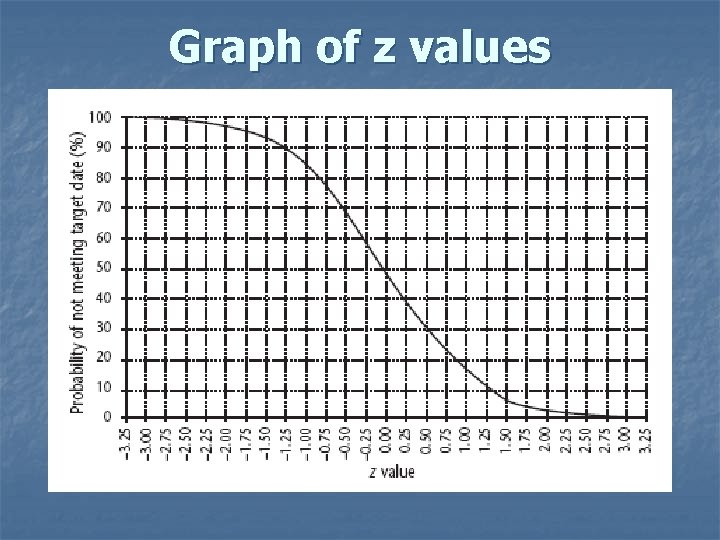 Graph of z values

Probability of not meeting target date (%)

100
90
80
70
60
50
40
30
20
10
0

−3.25
−3.00
−2.75
−2.50
−2.25
−2.00
−1.75
−1.50
−1.25
−1.00
−0.75
−0.50
−0.25
0.00
0.25
0.50
0.75
1.00
1.25
1.50
1.75
2.00
2.25
2.50
2.75
3.00
3.25

z value